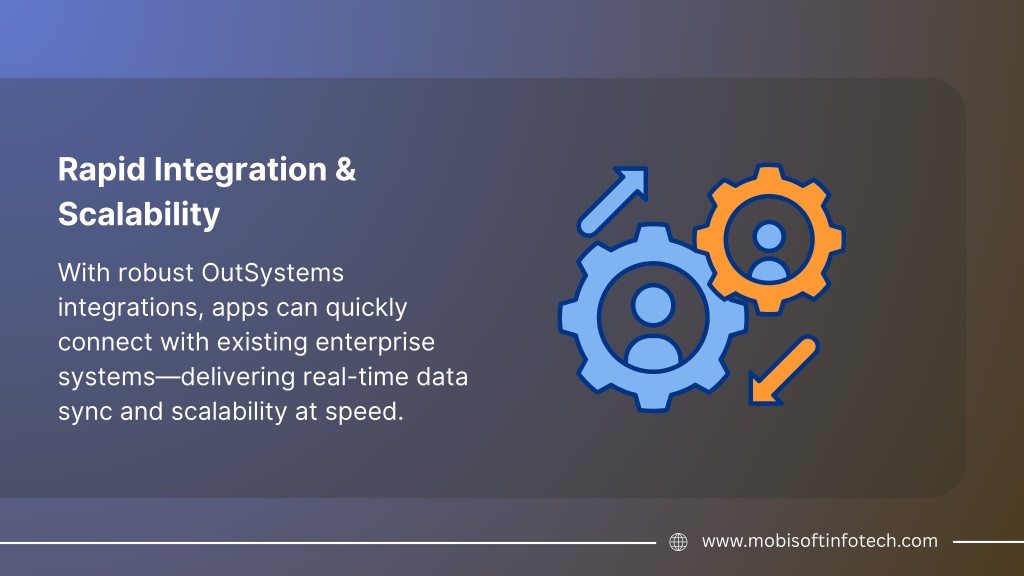 Rapid Integration & Scalability

With robust OutSystems integrations, apps can quickly connect with existing enterprise systems—delivering real-time data sync and scalability at speed.

www.mobisoftinfotech.com